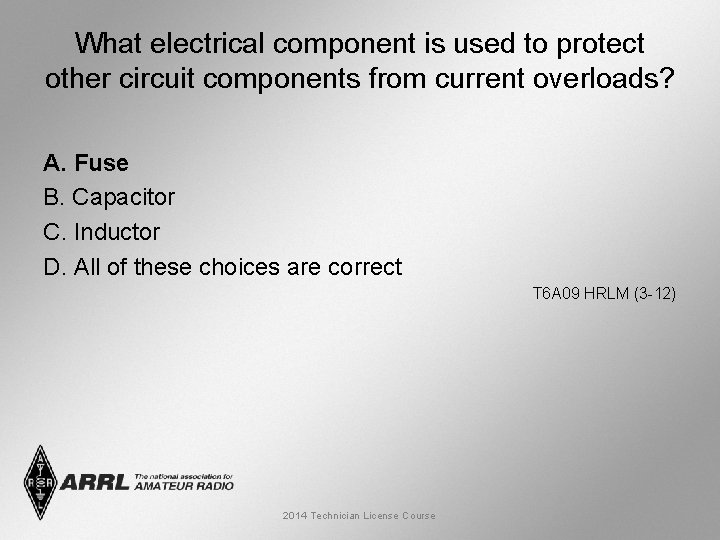 What electrical component is used to protect other circuit components from current overloads?

A. Fuse
B. Capacitor
C. Inductor
D. All of these choices are correct

T6A09 HRLM (3-12)

ARRL The national association for AMATEUR RADIO

2014 Technician License Course